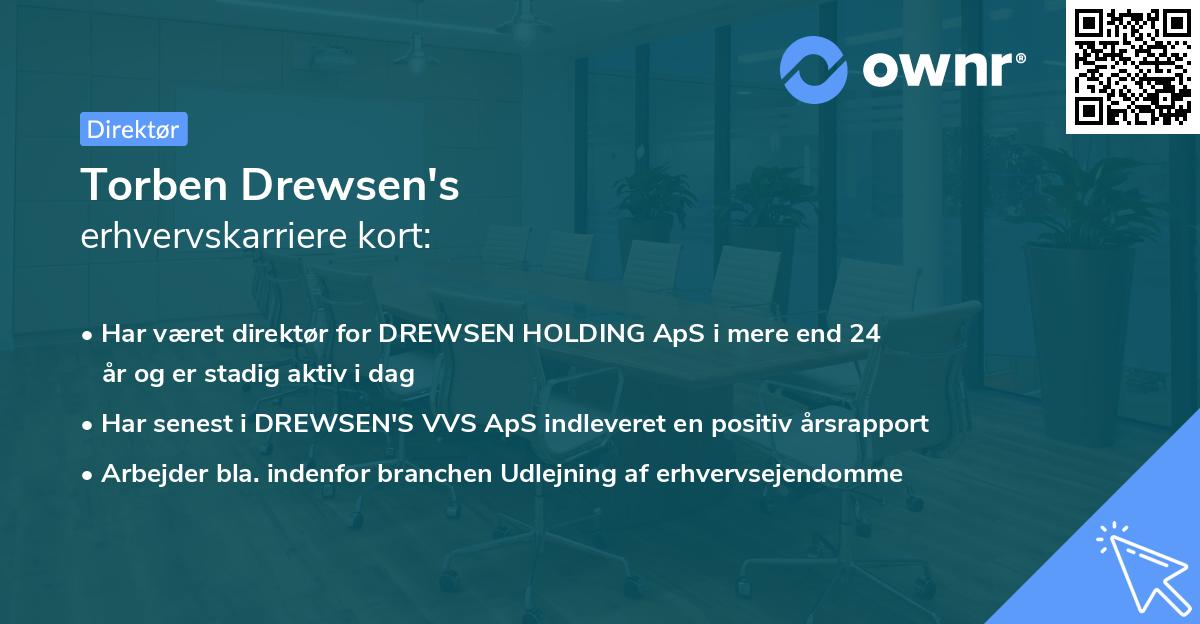 ownr®

Direktør

Torben Drewsen's
erhvervskarriere kort:

• Har været direktør for DREWSEN HOLDING ApS i mere end 24 år og er stadig aktiv i dag
• Har senest i DREWSEN'S VVS ApS indleveret en positiv årsrapport
• Arbejder bla. indenfor branchen Udlejning af erhvervsejendomme